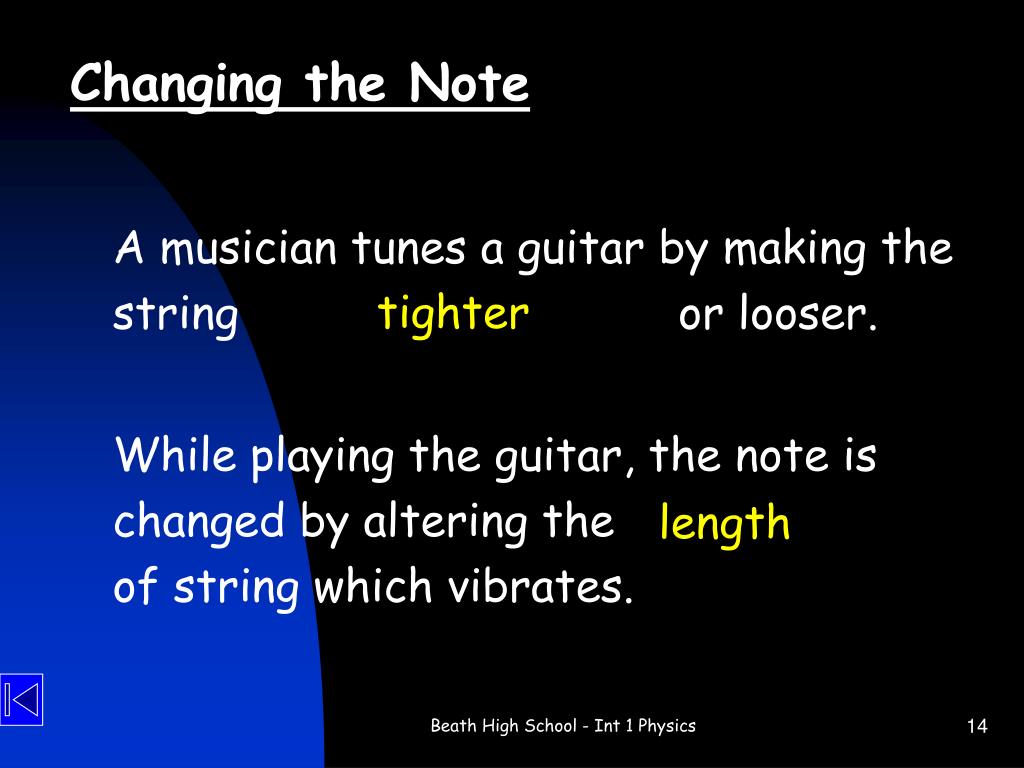 Changing the Note

A musician tunes a guitar by making the string tighter or looser.

While playing the guitar, the note is changed by altering the length of string which vibrates.

Beath High School - Int 1 Physics

14